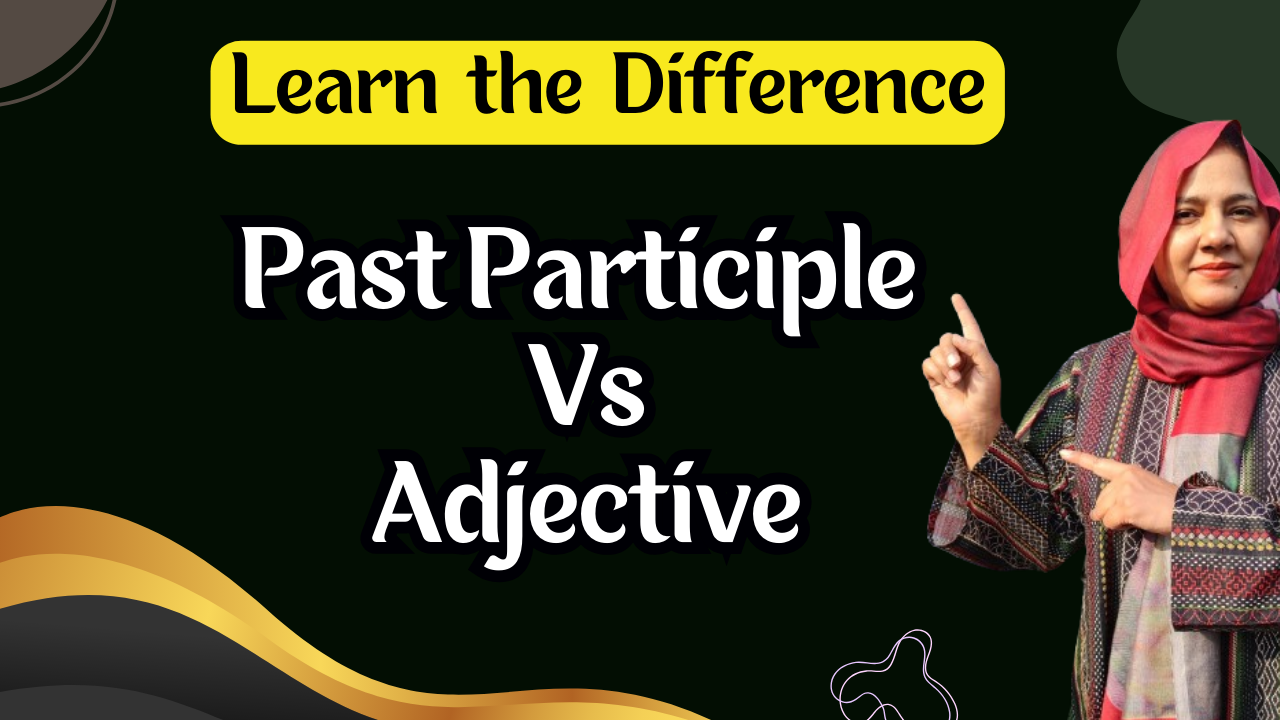 Learn the Difference

Past Participle
Vs
Adjective